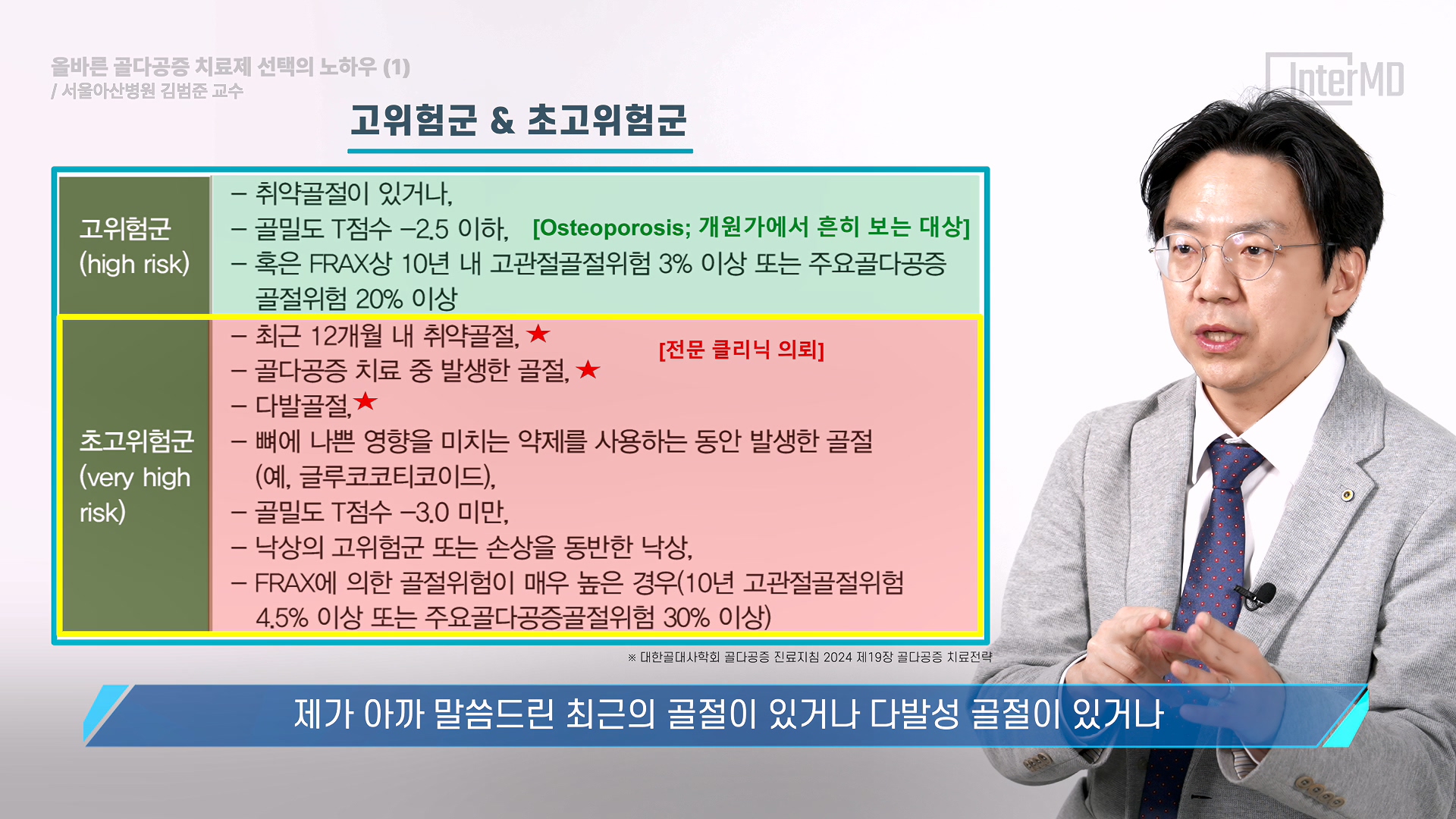 올바른 골다공증 치료제 선택의 노하우 (1)
/ 서울아산병원 김범준 교수

InterMD

고위험군 & 초고위험군

| 고위험군 (high risk) | – 취약골절이 있거나,<br>– 골밀도 T점수 –2.5 이하, [Osteoporosis; 개원가에서 흔히 보는 대상]<br>– 혹은 FRAX상 10년 내 고관절골절위험 3% 이상 또는 주요골다공증 골절위험 20% 이상 |
|---|---|
| 초고위험군 (very high risk) | – 최근 12개월 내 취약골절, ★ [전문 클리닉 의뢰]<br>– 골다공증 치료 중 발생한 골절, ★<br>– 다발골절,★<br>– 뼈에 나쁜 영향을 미치는 약제를 사용하는 동안 발생한 골절 (예, 글루코코티코이드),<br>– 골밀도 T점수 –3.0 미만,<br>– 낙상의 고위험군 또는 손상을 동반한 낙상,<br>– FRAX에 의한 골절위험이 매우 높은 경우(10년 고관절골절위험 4.5% 이상 또는 주요골다공증골절위험 30% 이상) |

※ 대한골대사학회 골다공증 진료지침 2024 제19장 골다공증 치료전략

제가 아까 말씀드린 최근의 골절이 있거나 다발성 골절이 있거나